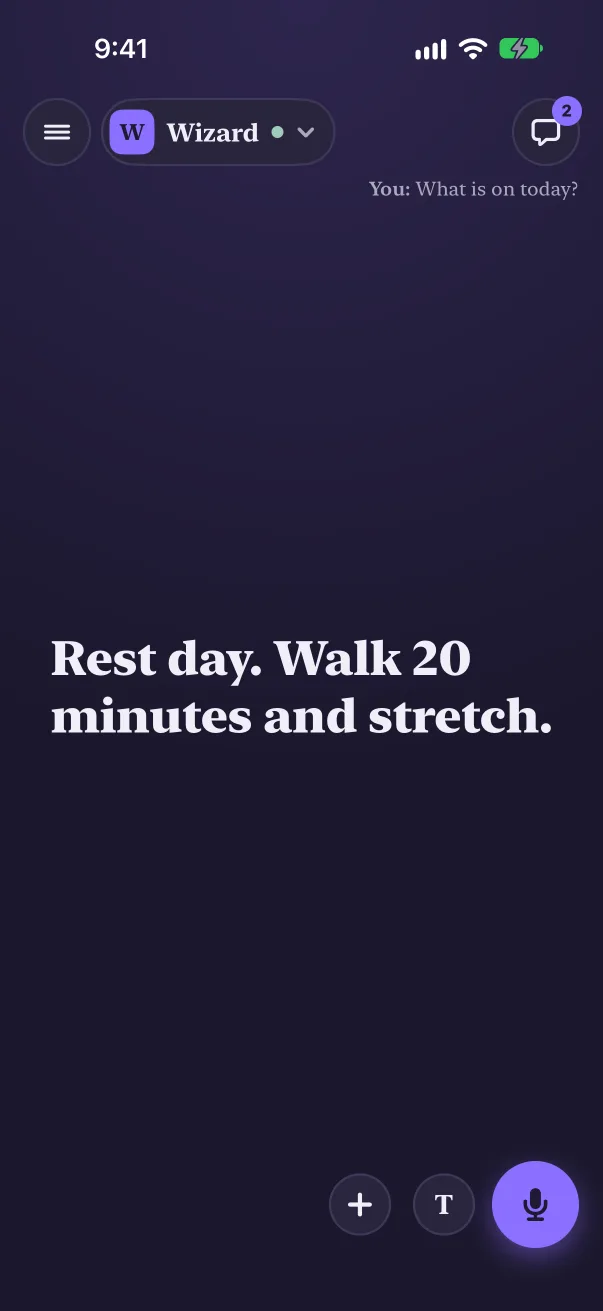 9:41

W Wizard

2

You: What is on today?

Rest day. Walk 20 minutes and stretch.

T